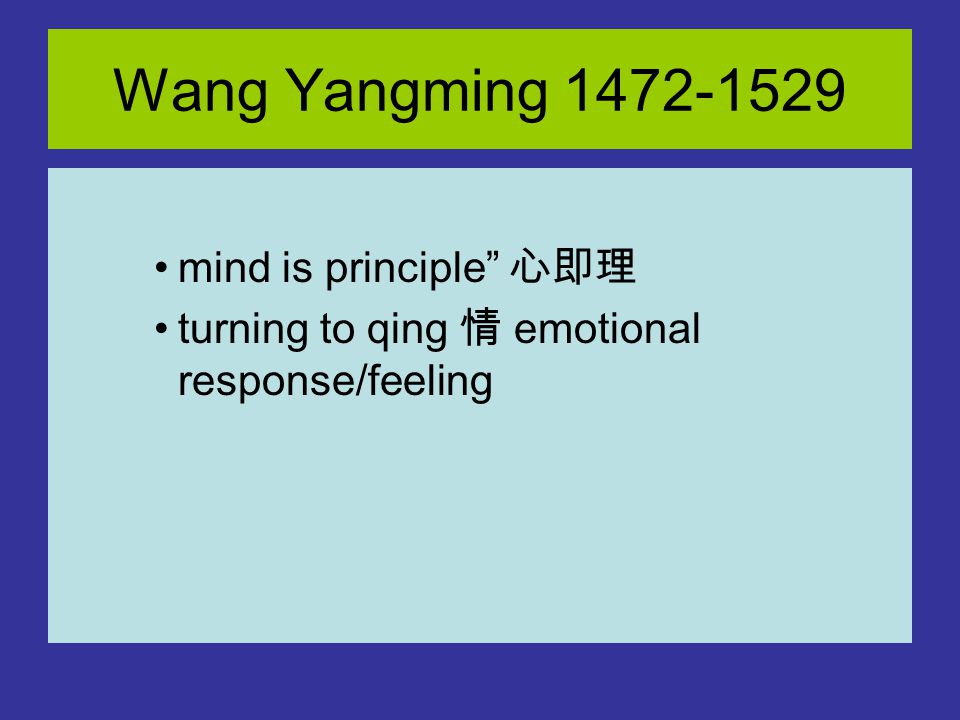 Wang Yangming 1472-1529

• mind is principle” 心即理
• turning to qing 情 emotional response/feeling